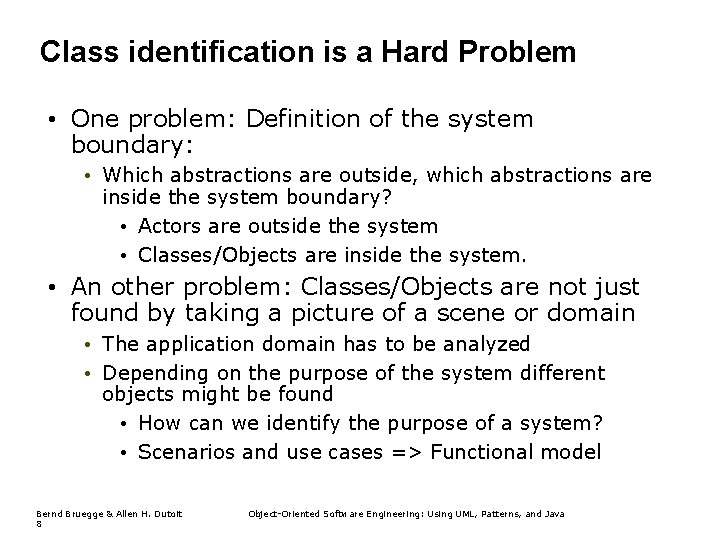 Class identification is a Hard Problem

• One problem: Definition of the system boundary:
• Which abstractions are outside, which abstractions are inside the system boundary?
• Actors are outside the system
• Classes/Objects are inside the system.
• An other problem: Classes/Objects are not just found by taking a picture of a scene or domain
• The application domain has to be analyzed
• Depending on the purpose of the system different objects might be found
• How can we identify the purpose of a system?
• Scenarios and use cases => Functional model

Bernd Bruegge & Allen H. Dutoit
8

Object-Oriented Software Engineering: Using UML, Patterns, and Java